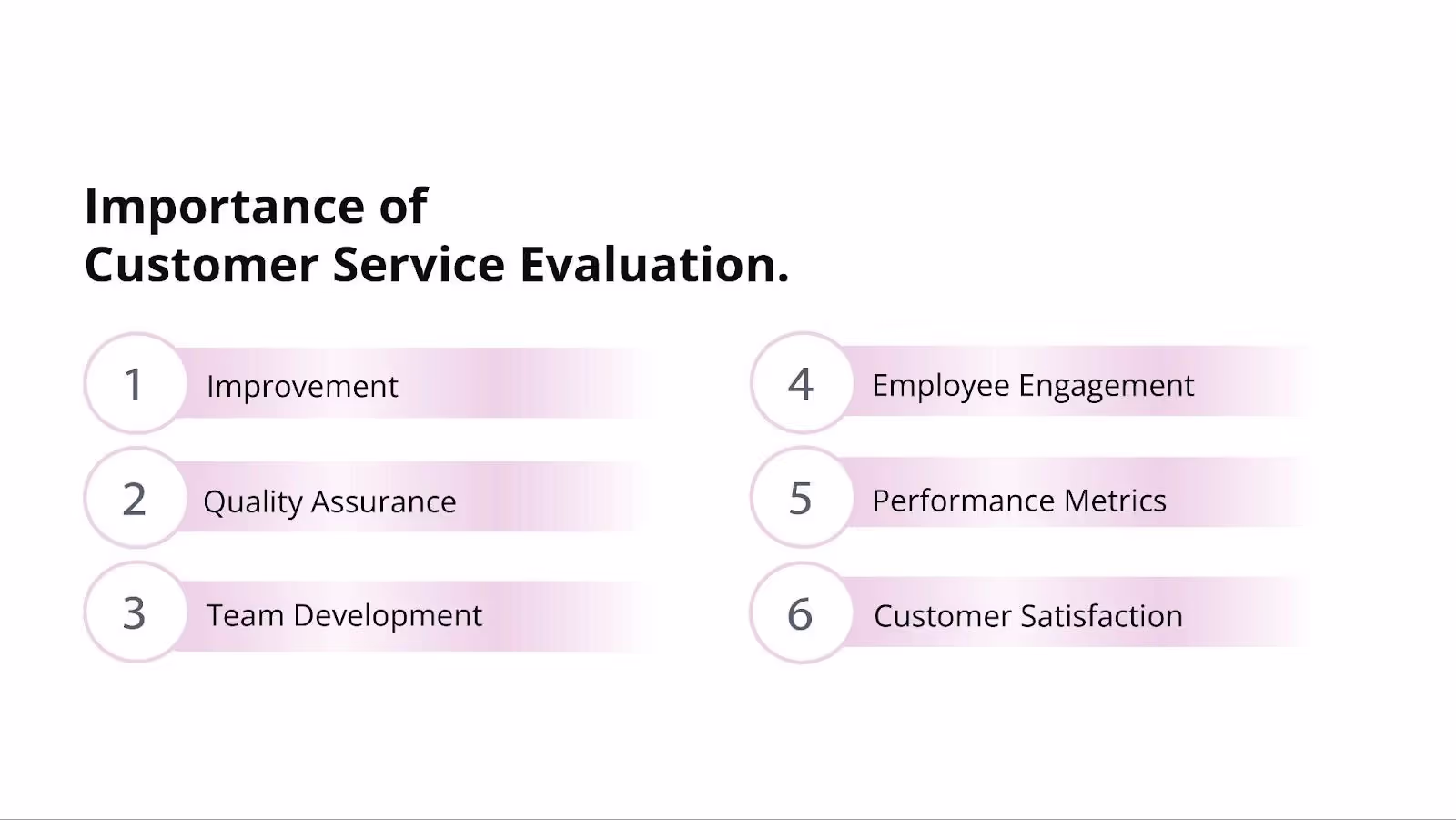 Importance of
Customer Service Evaluation.

1 Improvement

2 Quality Assurance

3 Team Development

4 Employee Engagement

5 Performance Metrics

6 Customer Satisfaction